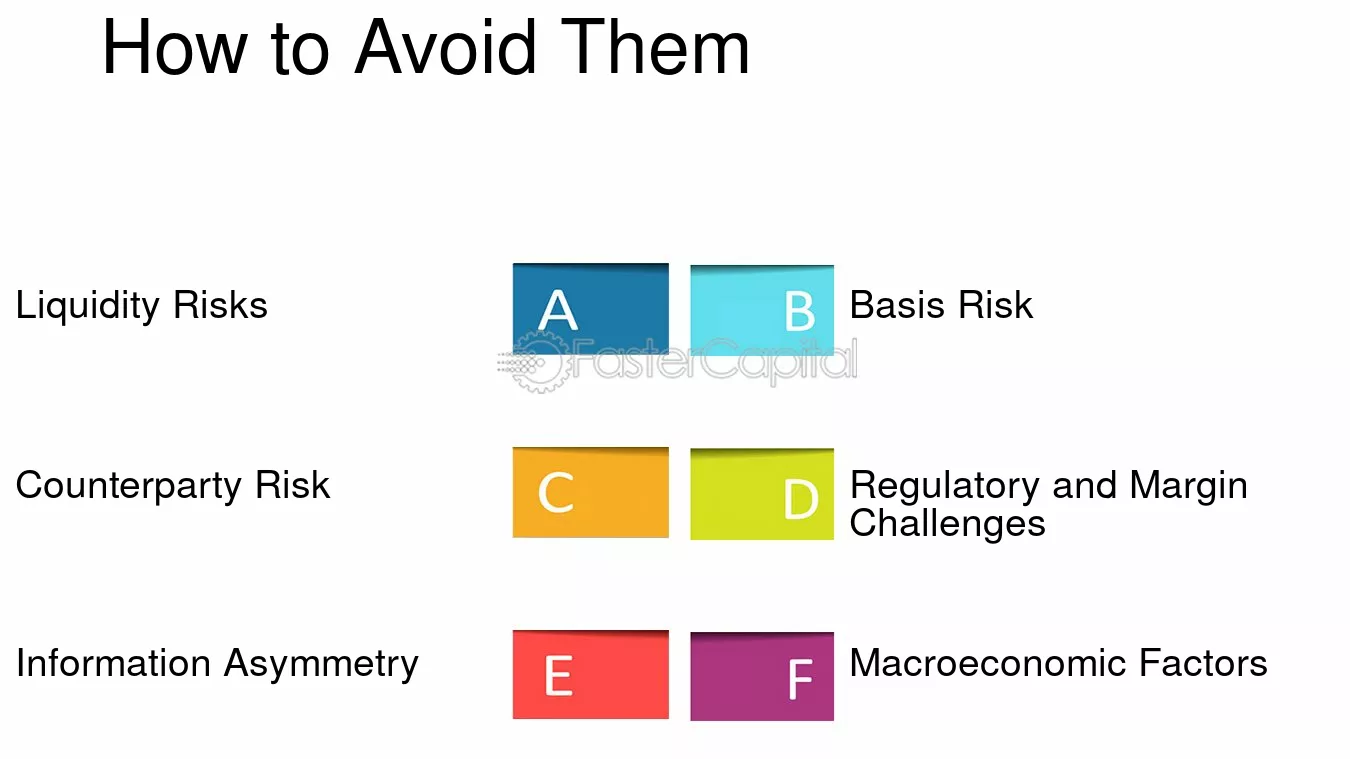 How to Avoid Them

Liquidity Risks

A

B

Basis Risk

Counterparty Risk

C

D

Regulatory and Margin Challenges

Information Asymmetry

E

F

Macroeconomic Factors

FasterCapital